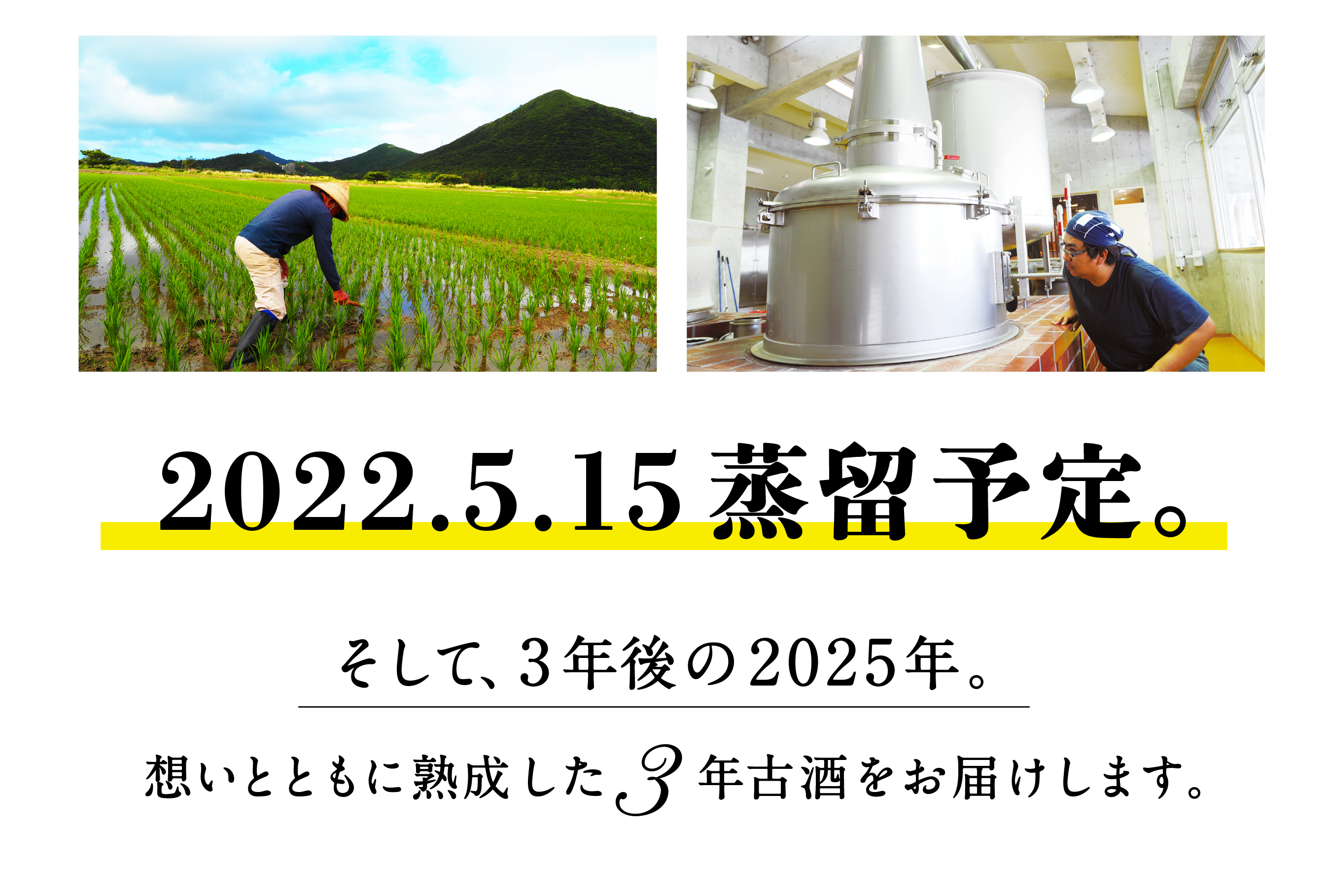 2022.5.15 蒸留予定。

そして、3年後の2025年。

想いとともに熟成した3年古酒をお届けします。